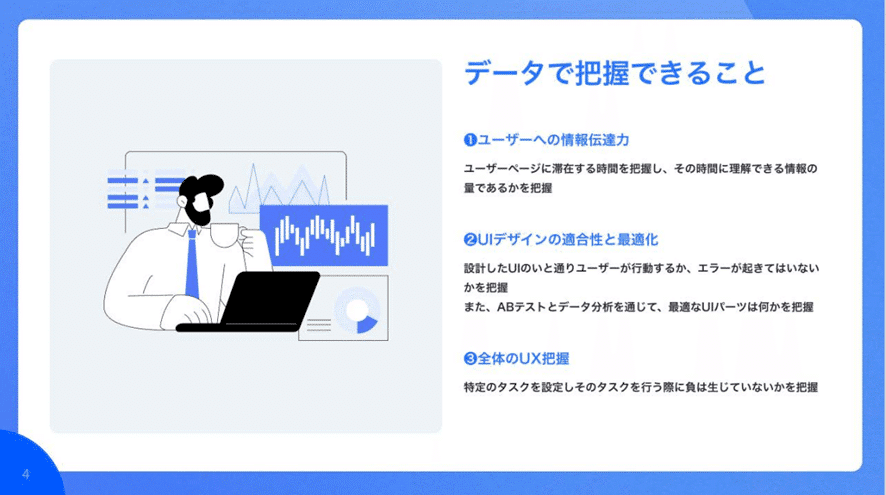 データで把握できること

❶ユーザーへの情報伝達力

ユーザーページに滞在する時間を把握し、その時間に理解できる情報の量であるかを把握

❷UIデザインの適合性と最適化

設計したUIのいと通りユーザーが行動するか、エラーが起きてはいないかを把握
また、ABテストとデータ分析を通じて、最適なUIパーツは何かを把握

❸全体のUX把握

特定のタスクを設定しそのタスクを行う際に負は生じていないかを把握

4